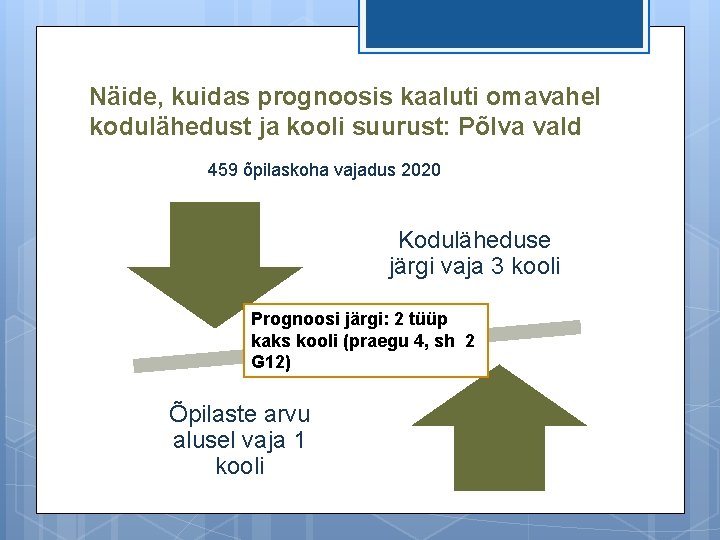 Näide, kuidas prognoosis kaaluti omavahel kodulähedust ja kooli suurust: Põlva vald

459 õpilaskoha vajadus 2020

Koduläheduse järgi vaja 3 kooli

Prognoosi järgi: 2 tüüp kaks kooli (praegu 4, sh 2 G12)

Õpilaste arvu alusel vaja 1 kooli